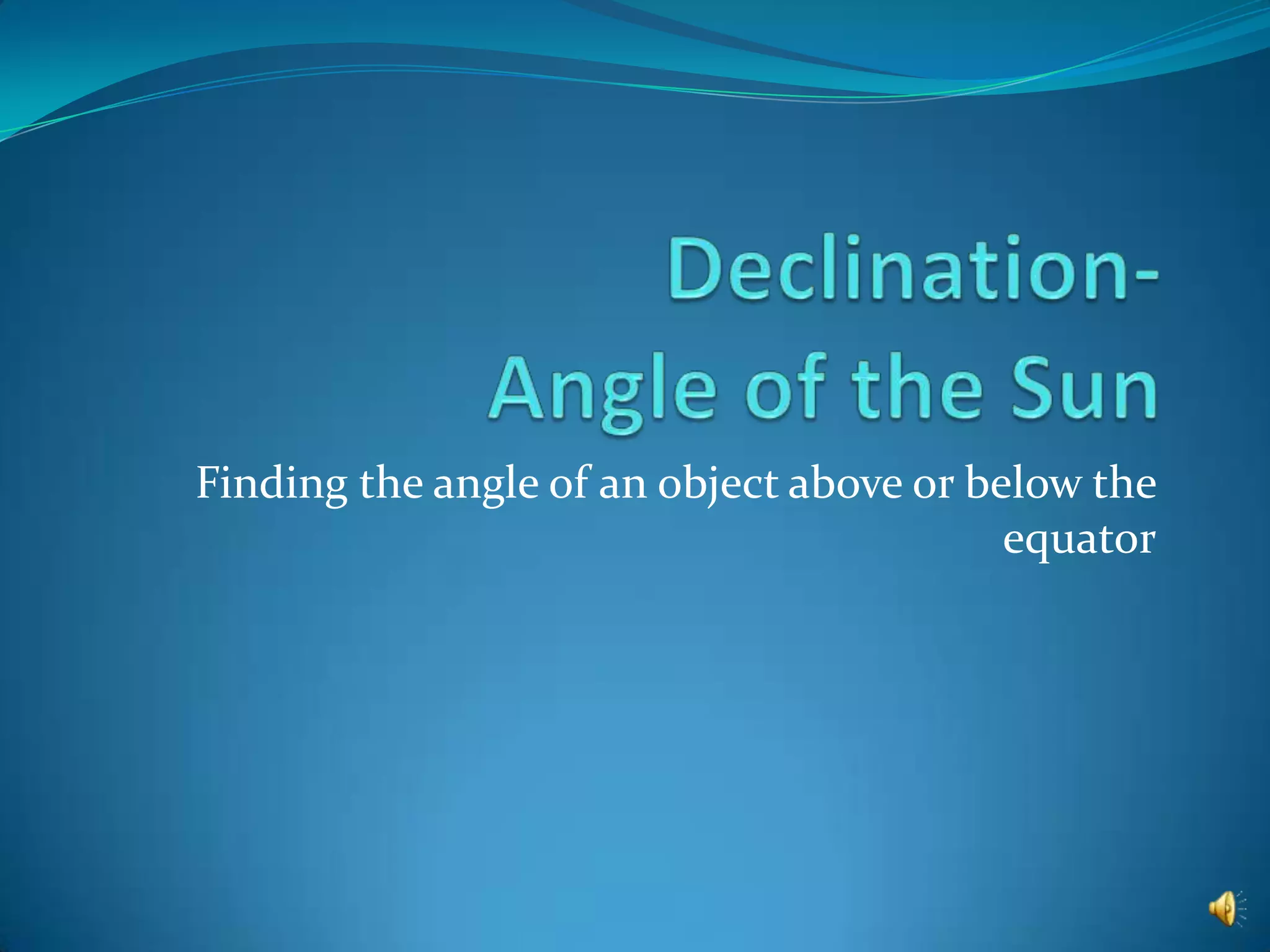 Declination-
Angle of the Sun

Finding the angle of an object above or below the equator